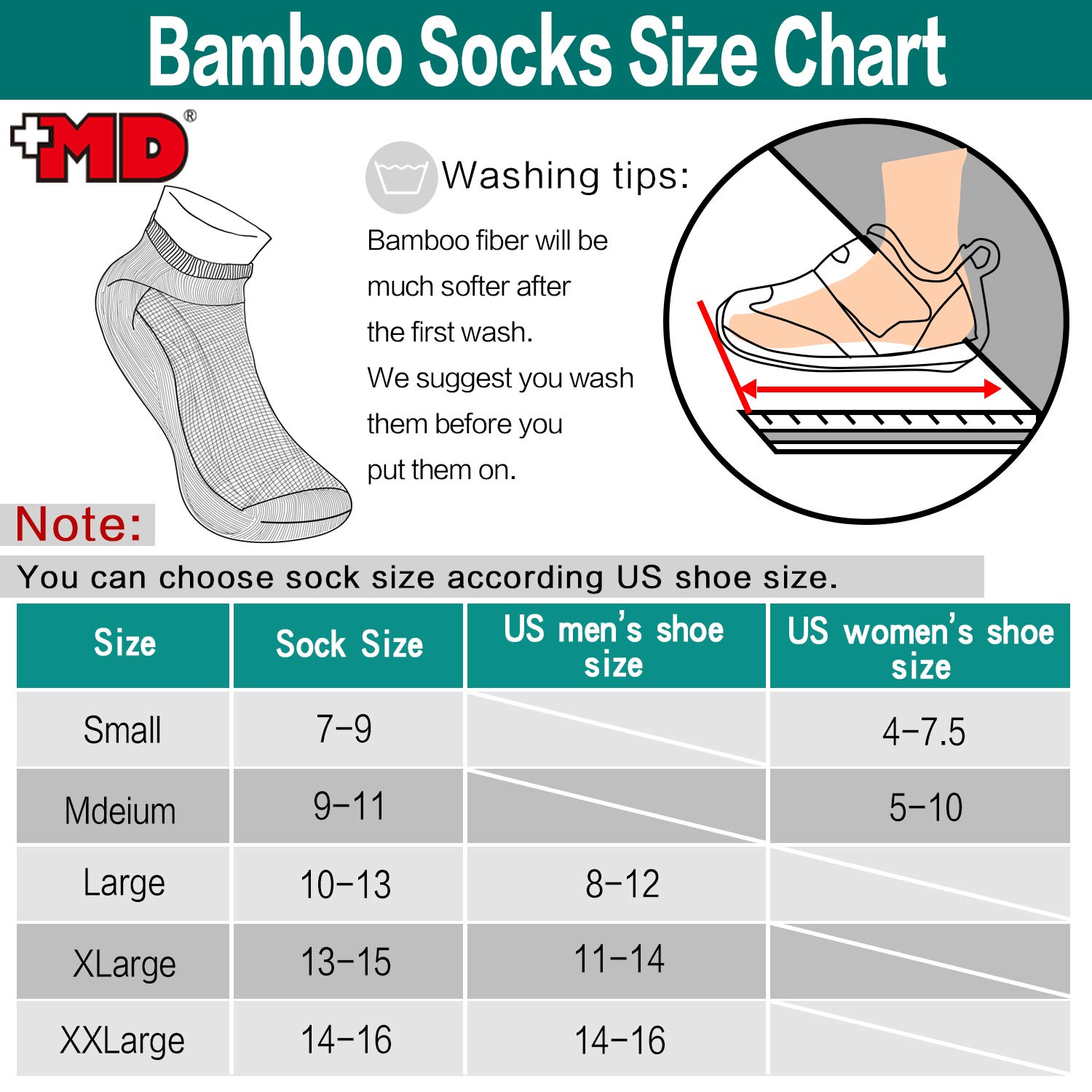 Bamboo Socks Size Chart

MD®

Washing tips:

Bamboo fiber will be much softer after the first wash. We suggest you wash them before you put them on.

Note:

You can choose sock size according US shoe size.

| Size | Sock Size | US men's shoe size | US women's shoe size |
|---|---|---|---|
| Small | 7-9 | | 4-7.5 |
| Mdeium | 9-11 | | 5-10 |
| Large | 10-13 | 8-12 | |
| XLarge | 13-15 | 11-14 | |
| XXLarge | 14-16 | 14-16 | |